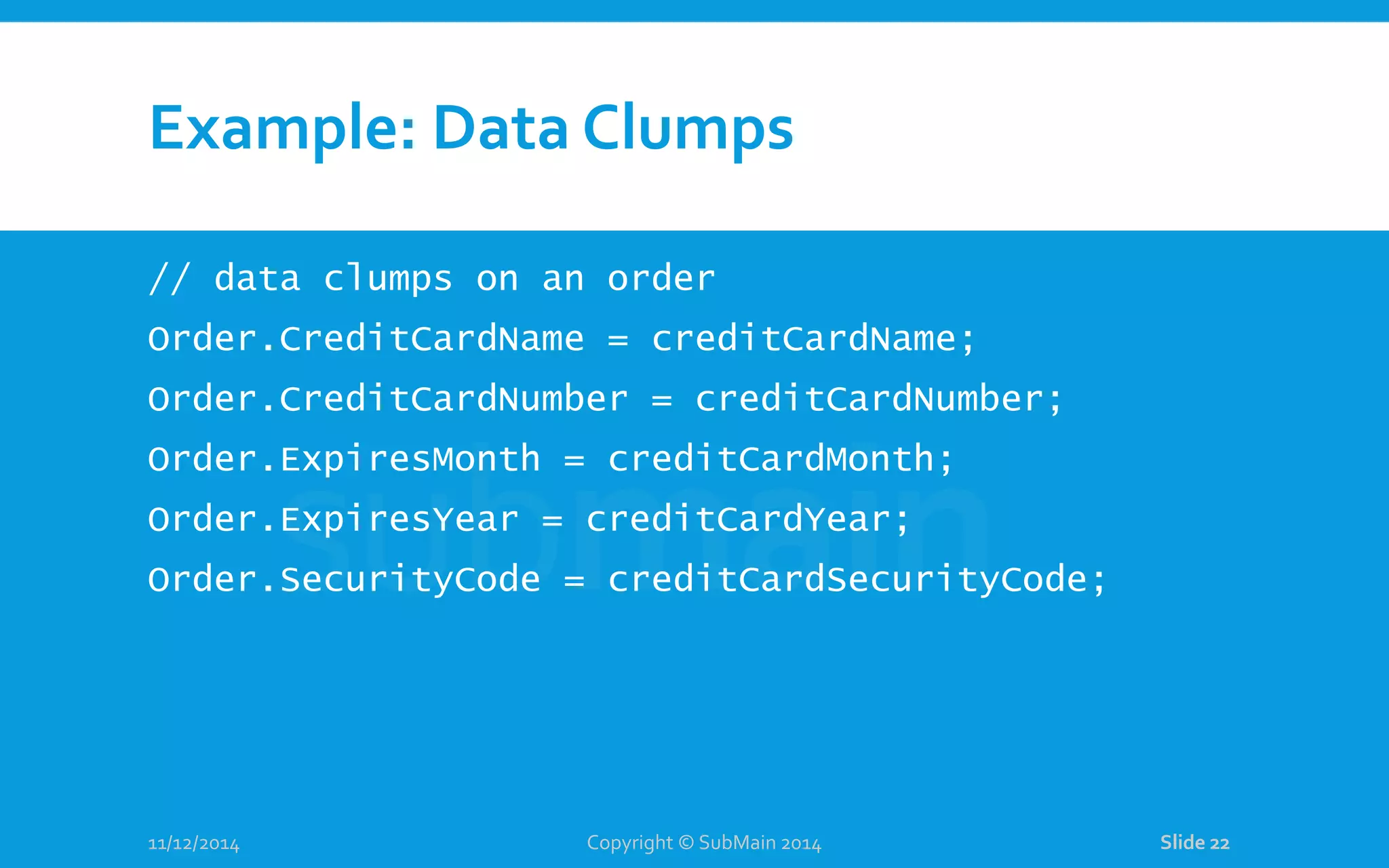 Example: Data Clumps

// data clumps on an order
Order.CreditCardName = creditCardName;
Order.CreditCardNumber = creditCardNumber;
Order.ExpiresMonth = creditCardMonth;
Order.ExpiresYear = creditCardYear;
Order.SecurityCode = creditCardSecurityCode;

submain

11/12/2014

Copyright © SubMain 2014

Slide 22